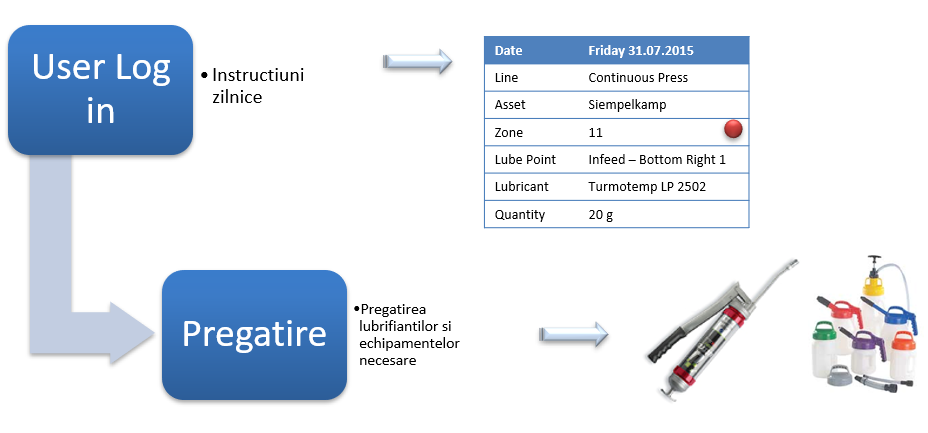 User Log in

• Instructiuni zilnice

| Date | Friday 31.07.2015 |
|---|---|
| Line | Continuous Press |
| Asset | Siempelkamp |
| Zone | 11 |
| Lube Point | Infeed – Bottom Right 1 |
| Lubricant | Turmotemp LP 2502 |
| Quantity | 20 g |

Pregatire

•Pregatirea lubrifiantilor si echipamentelor necesare